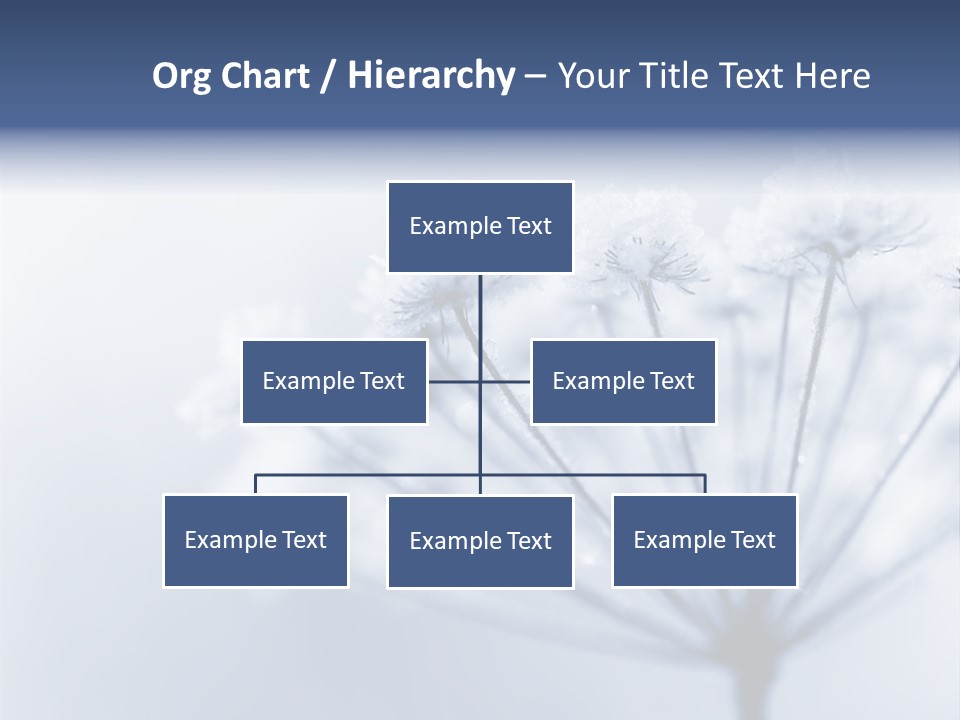 Org Chart / Hierarchy – Your Title Text Here

Example Text

Example Text

Example Text

Example Text

Example Text

Example Text